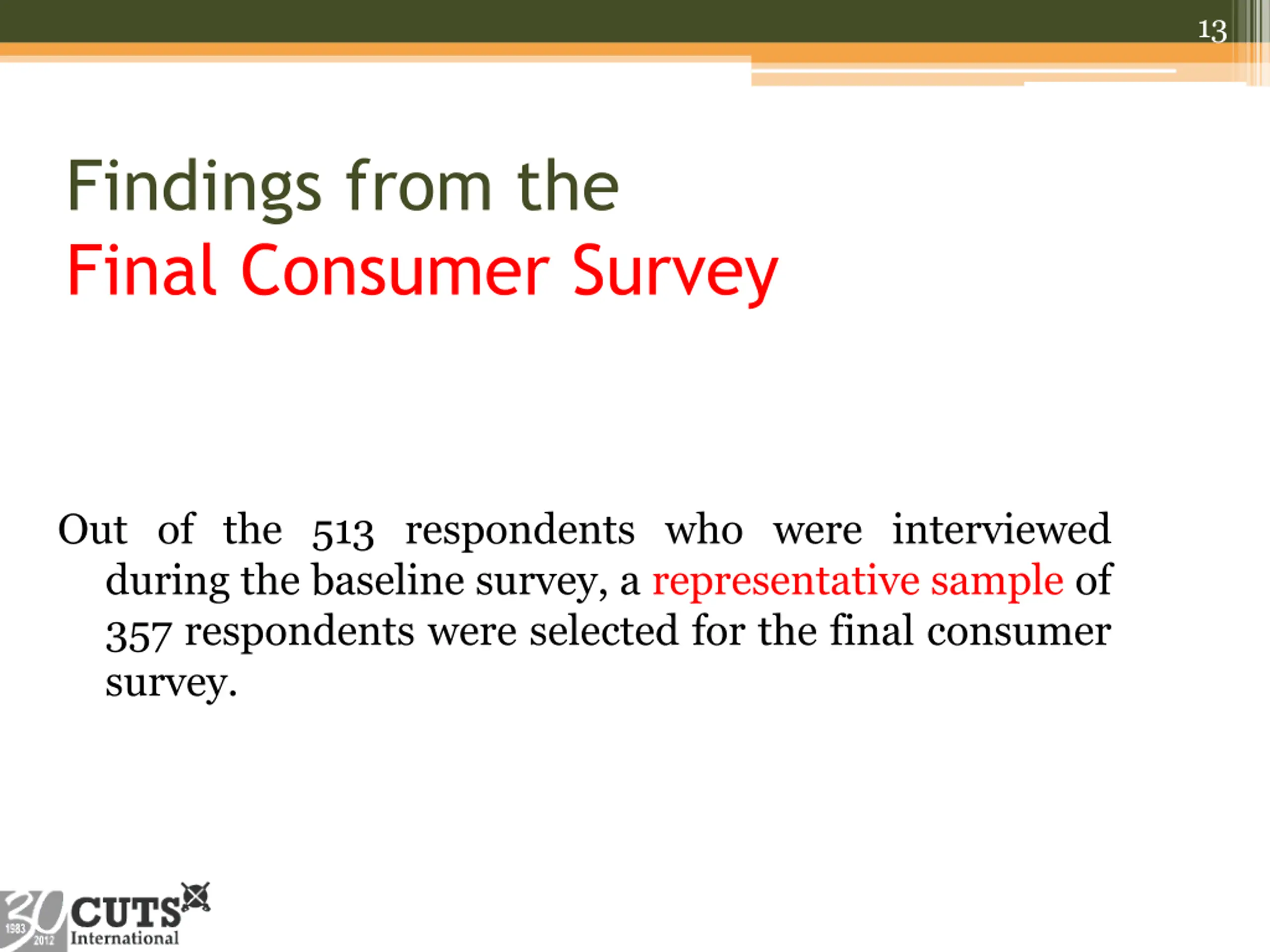 13

Findings from the
Final Consumer Survey

Out of the 513 respondents who were interviewed during the baseline survey, a representative sample of 357 respondents were selected for the final consumer survey.

30 1983 2012 CUTS International